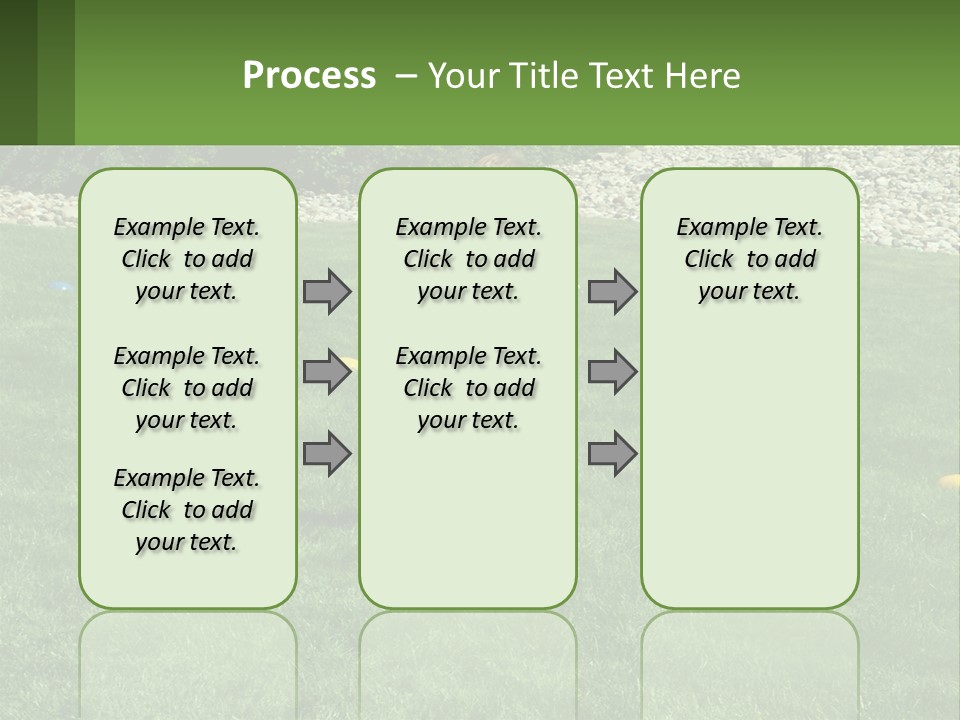 Process – Your Title Text Here

Example Text. Click to add your text.

Example Text. Click to add your text.

Example Text. Click to add your text.

Example Text. Click to add your text.

Example Text. Click to add your text.

Example Text. Click to add your text.